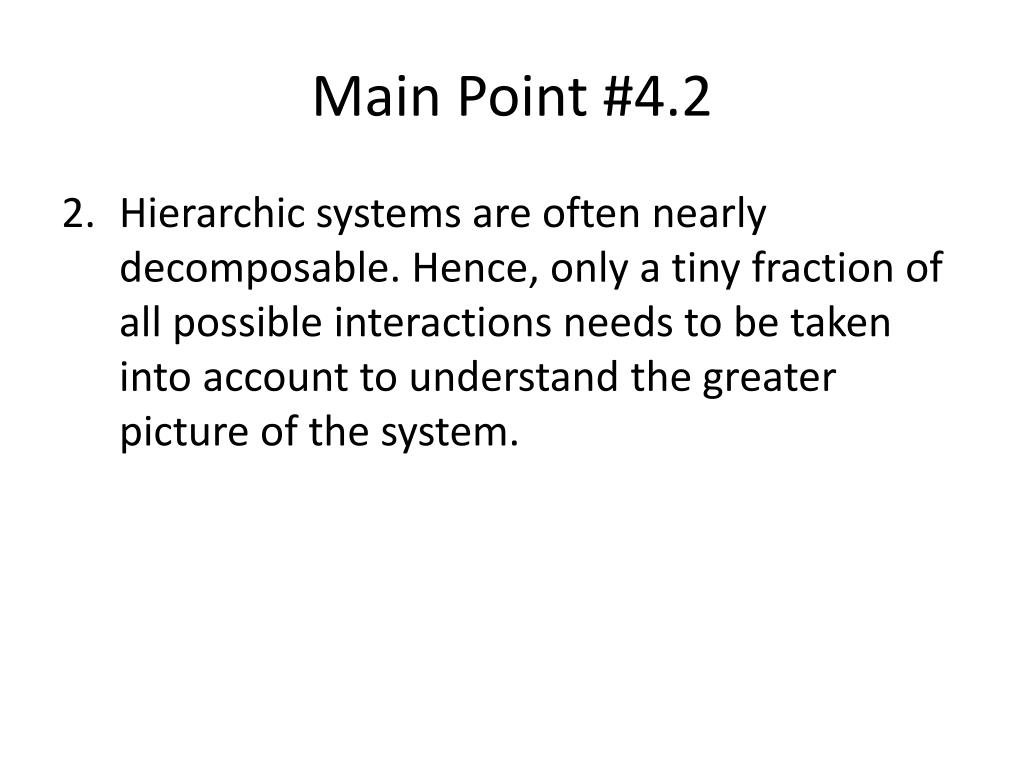 Main Point #4.2

2. Hierarchic systems are often nearly decomposable. Hence, only a tiny fraction of all possible interactions needs to be taken into account to understand the greater picture of the system.